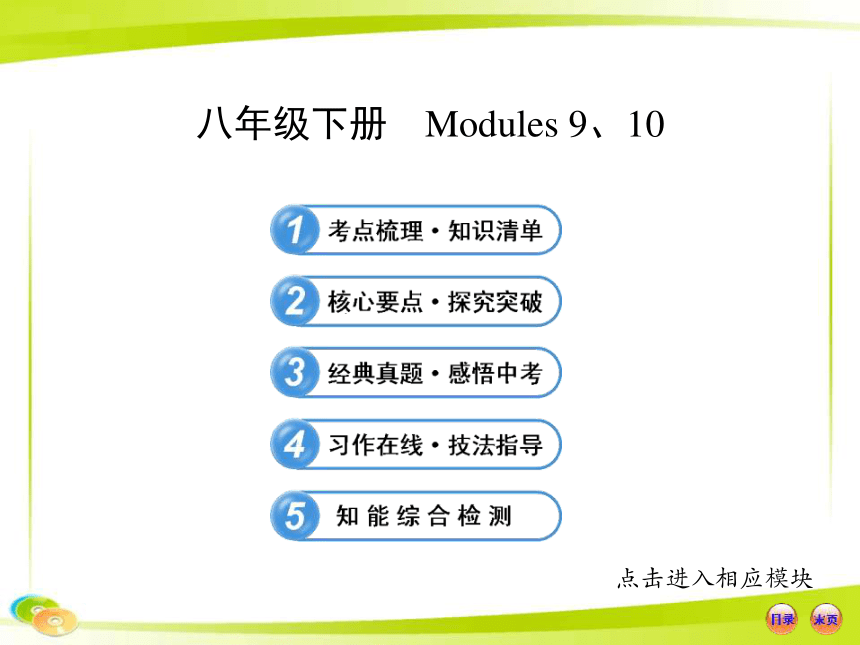 八年级下册　Modules 9、10

1 考点梳理·知识清单

2 核心要点·探究突破

3 经典真题·感悟中考

4 习作在线·技法指导

5 知能综合检测

点击进入相应模块

目录 末页